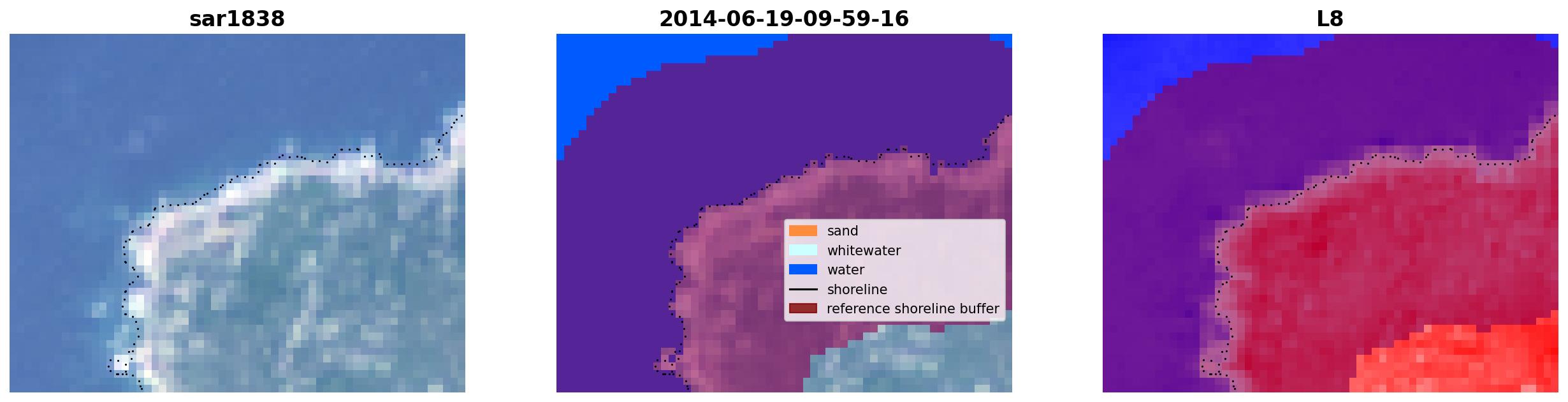 sar1838

2014-06-19-09-59-16

sand
whitewater
water
shoreline
reference shoreline buffer

L8